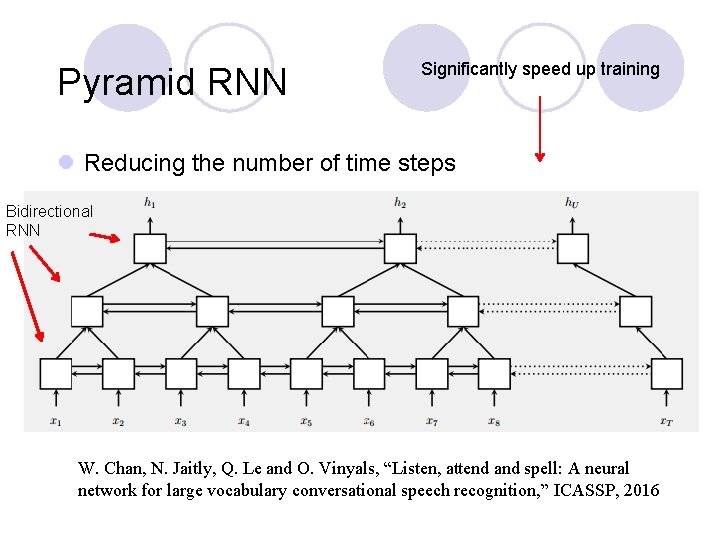 Pyramid RNN

Significantly speed up training

Reducing the number of time steps

Bidirectional RNN

$h_1$ $h_2$ $h_U$

$x_1$ $x_2$ $x_3$ $x_4$ $x_5$ $x_6$ $x_7$ $x_8$ $x_T$

W. Chan, N. Jaitly, Q. Le and O. Vinyals, “Listen, attend and spell: A neural network for large vocabulary conversational speech recognition,” ICASSP, 2016